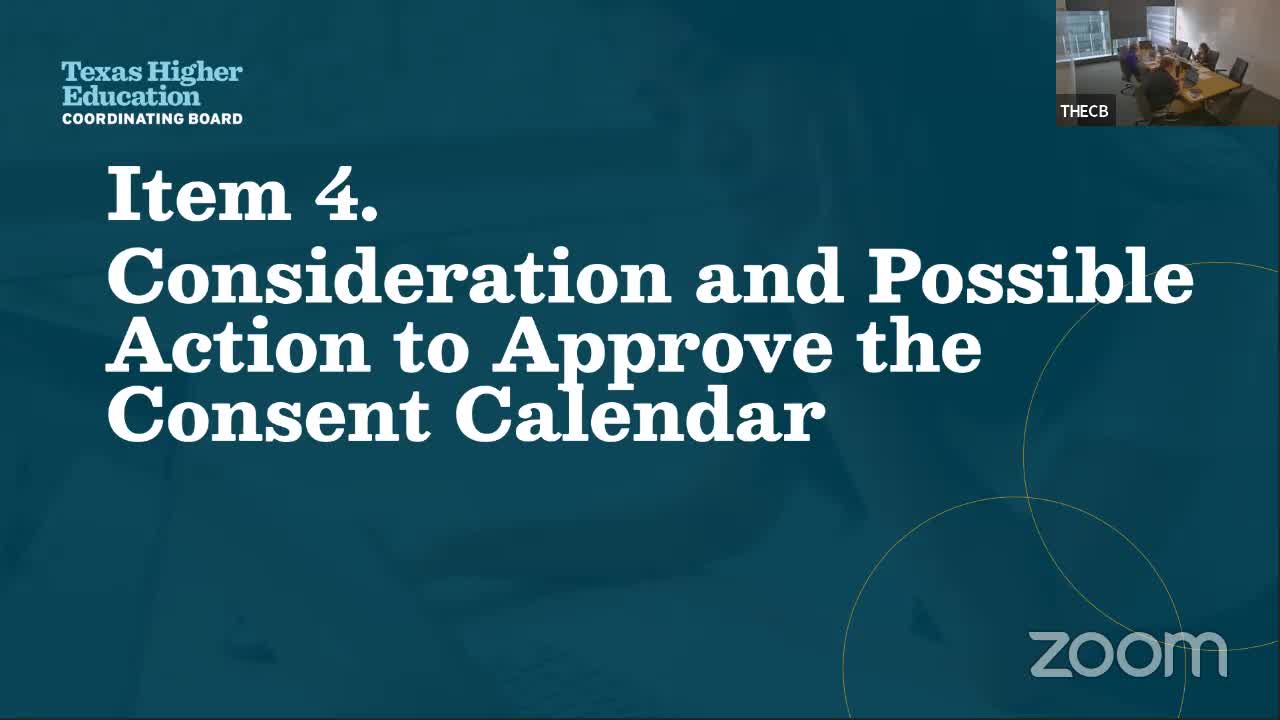 Texas Higher Education
COORDINATING BOARD

THECB

Item 4.
Consideration and Possible Action to Approve the Consent Calendar

zoom